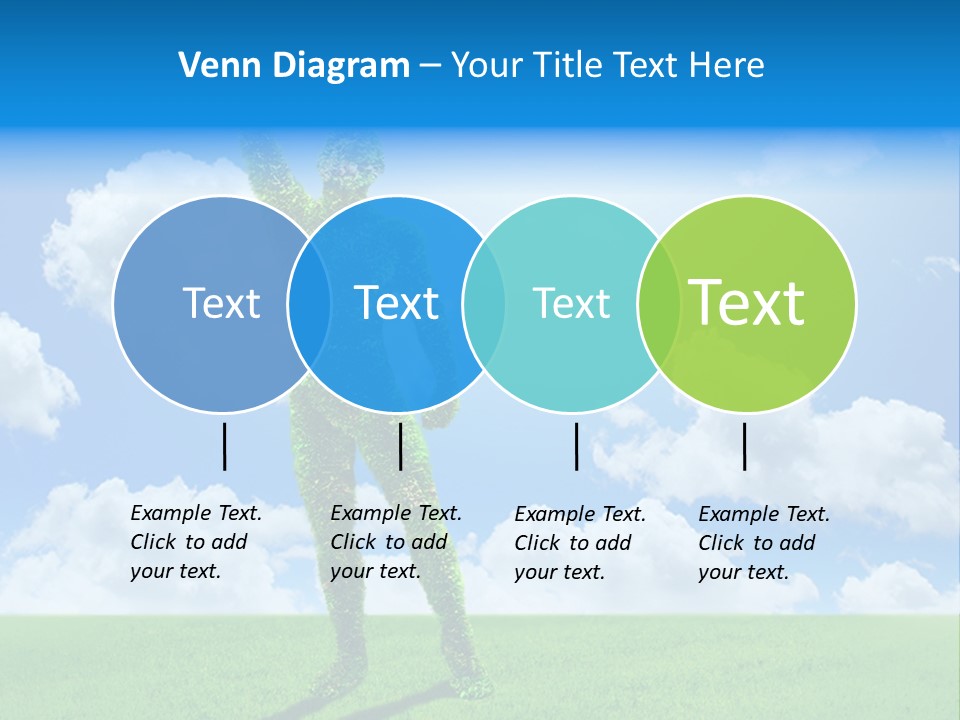 Venn Diagram – Your Title Text Here

Text

Text

Text

Text

Example Text. Click to add your text.

Example Text. Click to add your text.

Example Text. Click to add your text.

Example Text. Click to add your text.